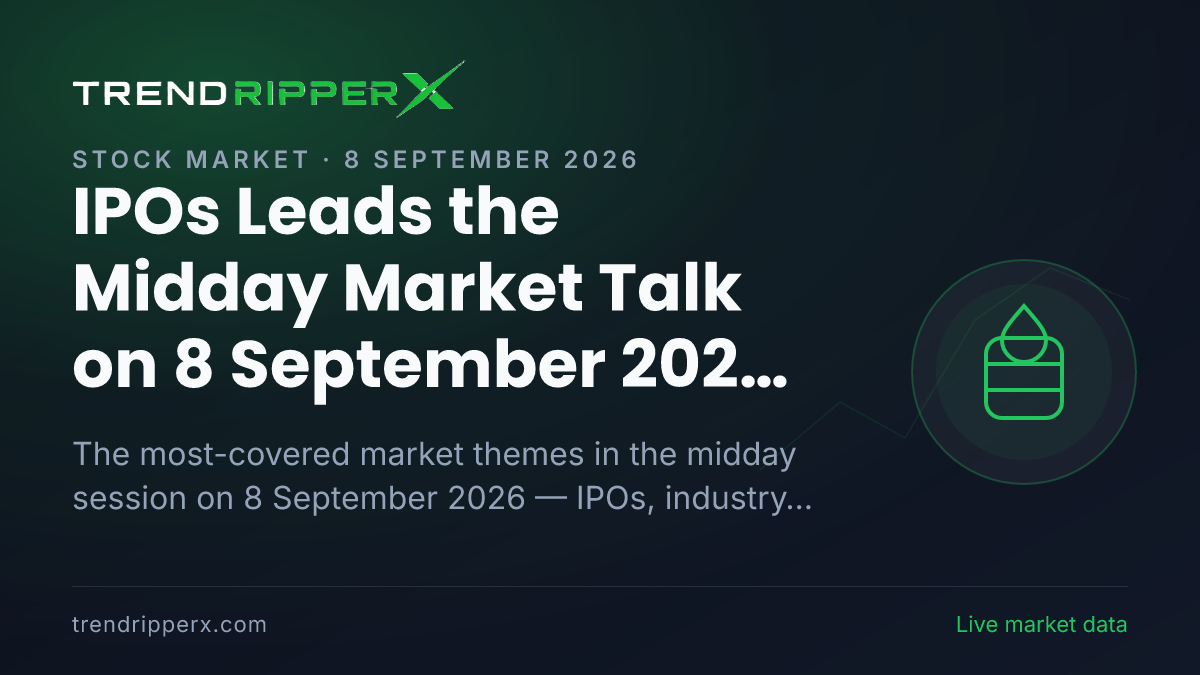 TRENDRIPPERX

STOCK MARKET · 8 SEPTEMBER 2026

IPOs Leads the Midday Market Talk on 8 September 202...

The most-covered market themes in the midday session on 8 September 2026 — IPOs, industry...

trendripperx.com

Live market data